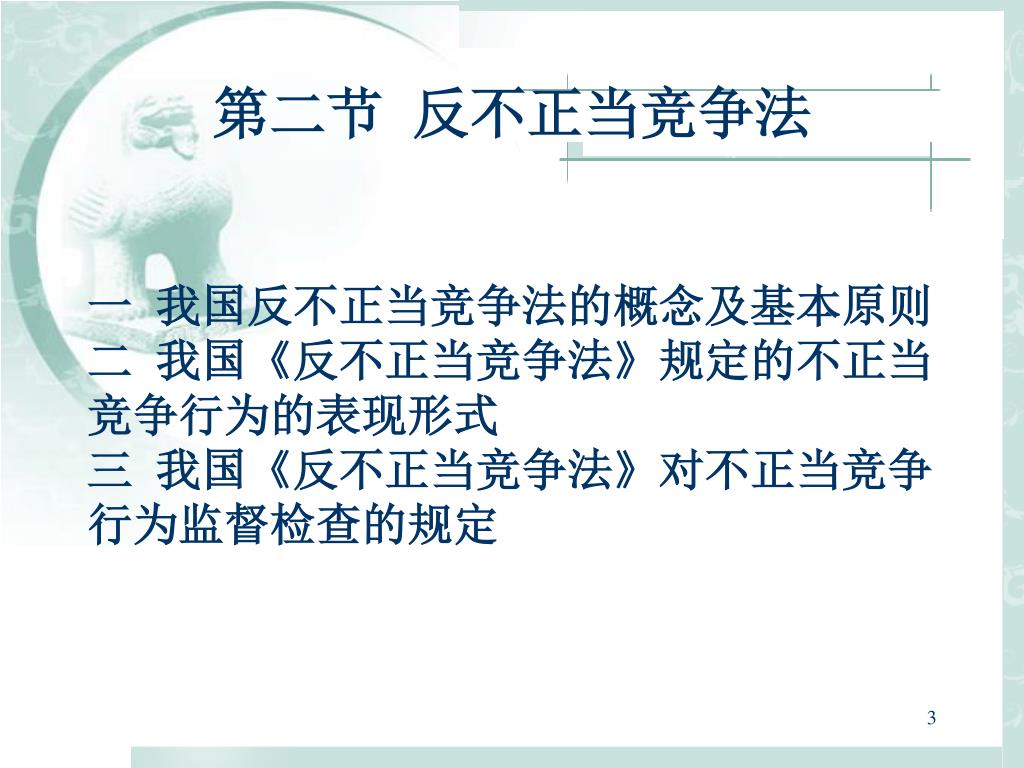 第二节 反不正当竞争法

一 我国反不正当竞争法的概念及基本原则
二 我国《反不正当竞争法》规定的不正当竞争行为的表现形式
三 我国《反不正当竞争法》对不正当竞争行为监督检查的规定

3